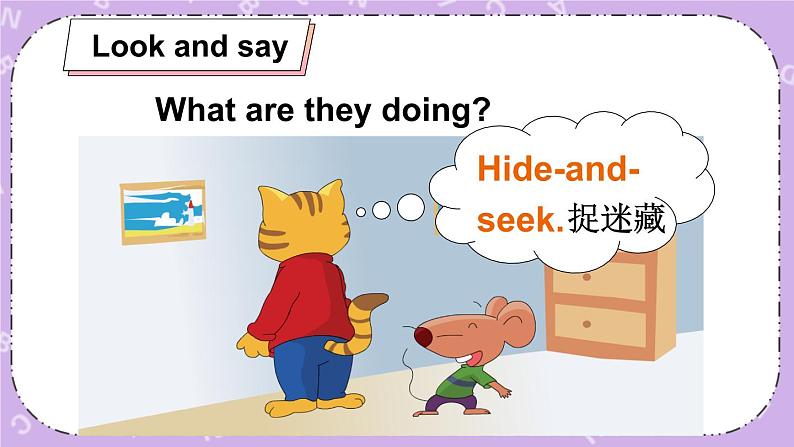 Look and say

What are they doing?

Hide-and-seek.捉迷藏